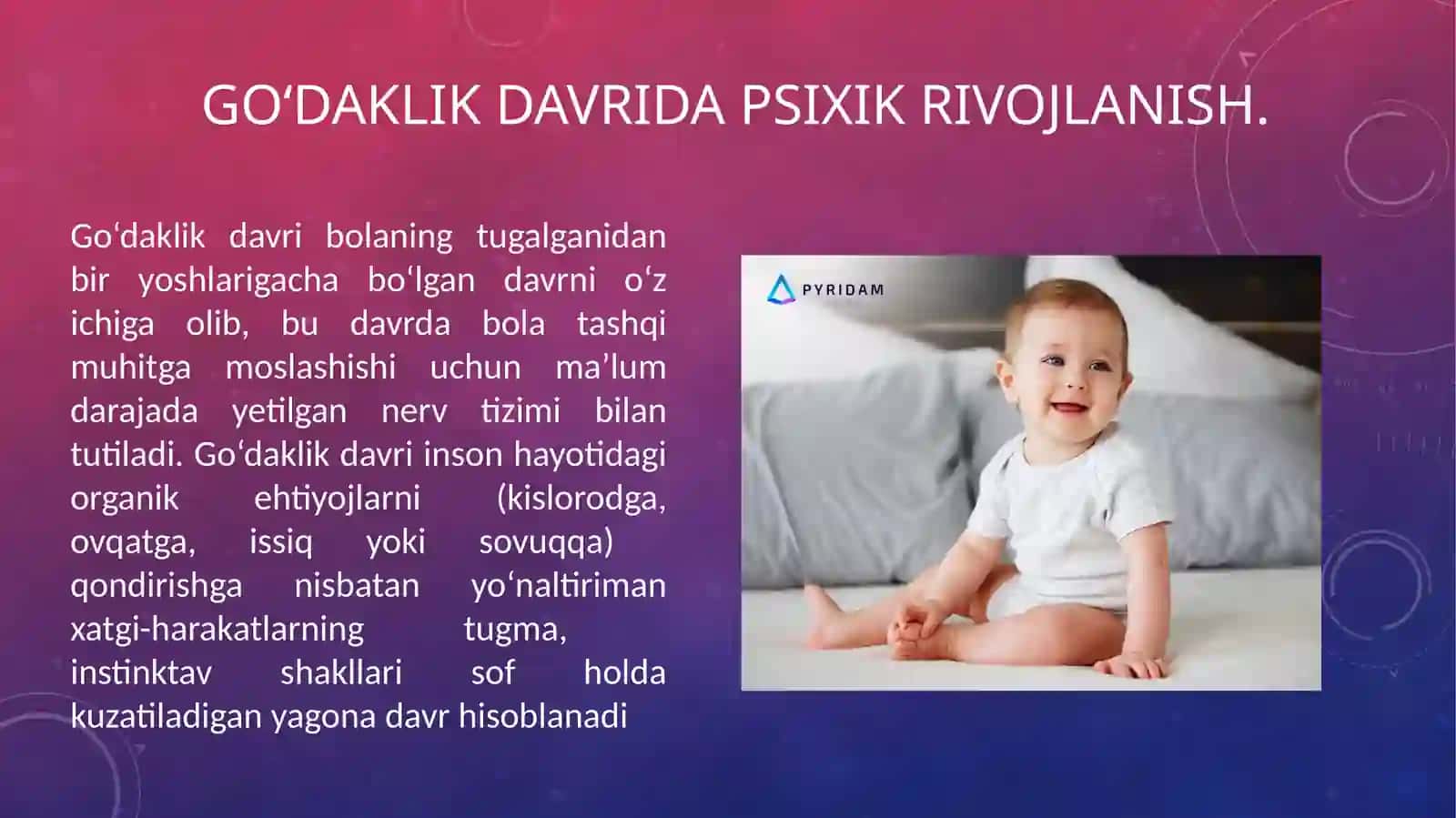 GO‘DAKLIK DAVRIDA PSIXIK RIVOJLANISH.

Go‘daklik davri bolaning tugalganidan bir yoshlarigacha bo‘lgan davrni o‘z ichiga olib, bu davrda bola tashqi muhitga moslashishi uchun ma’lum darajada yetilgan nerv tizimi bilan tutiladi. Go‘daklik davri inson hayotidagi organik ehtiyojlarni (kislorodga, ovqatga, issiq yoki sovuqqa) qondirishga nisbatan yo‘naltiriman xatgi-harakatlarning tugma, instinktav shakllari sof holda kuzatiladigan yagona davr hisoblanadi

PYRIDAM